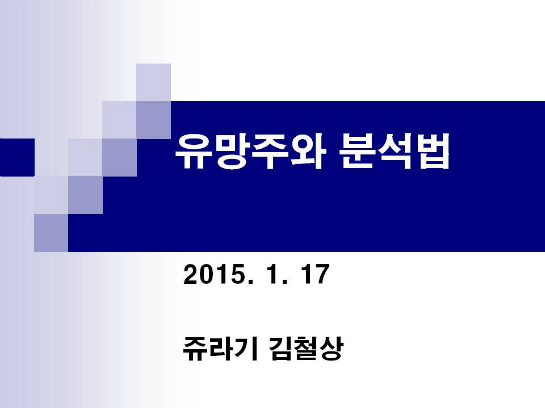 유망주와 분석법

2015. 1. 17

쥬라기 김철상